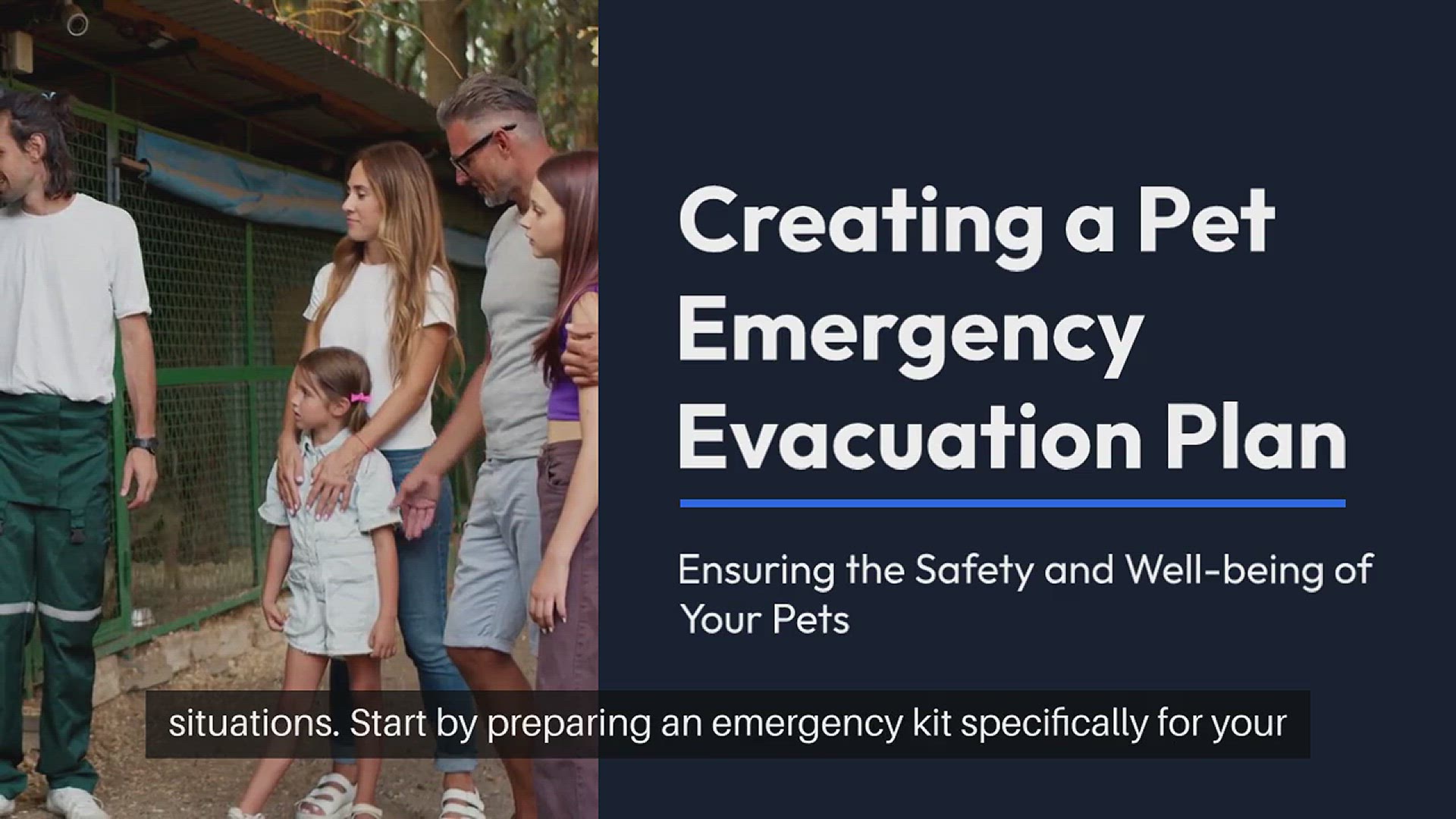 Creating a Pet Emergency Evacuation Plan

Ensuring the Safety and Well-being of Your Pets

situations. Start by preparing an emergency kit specifically for your